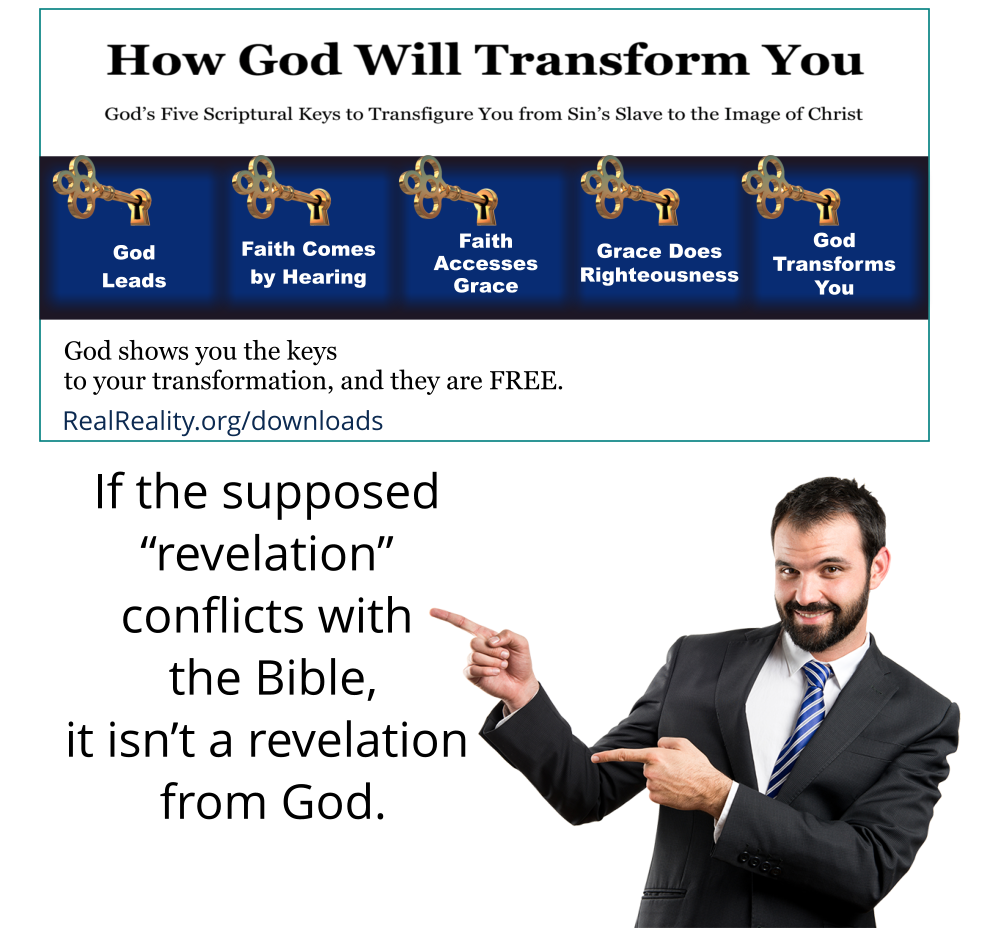 How God Will Transform You

God's Five Scriptural Keys to Transfigure You from Sin's Slave to the Image of Christ

God Leads

Faith Comes by Hearing

Faith Accesses Grace

Grace Does Righteousness

God Transforms You

God shows you the keys to your transformation, and they are FREE.

RealReality.org/downloads

If the supposed "revelation" conflicts with the Bible, it isn't a revelation from God.